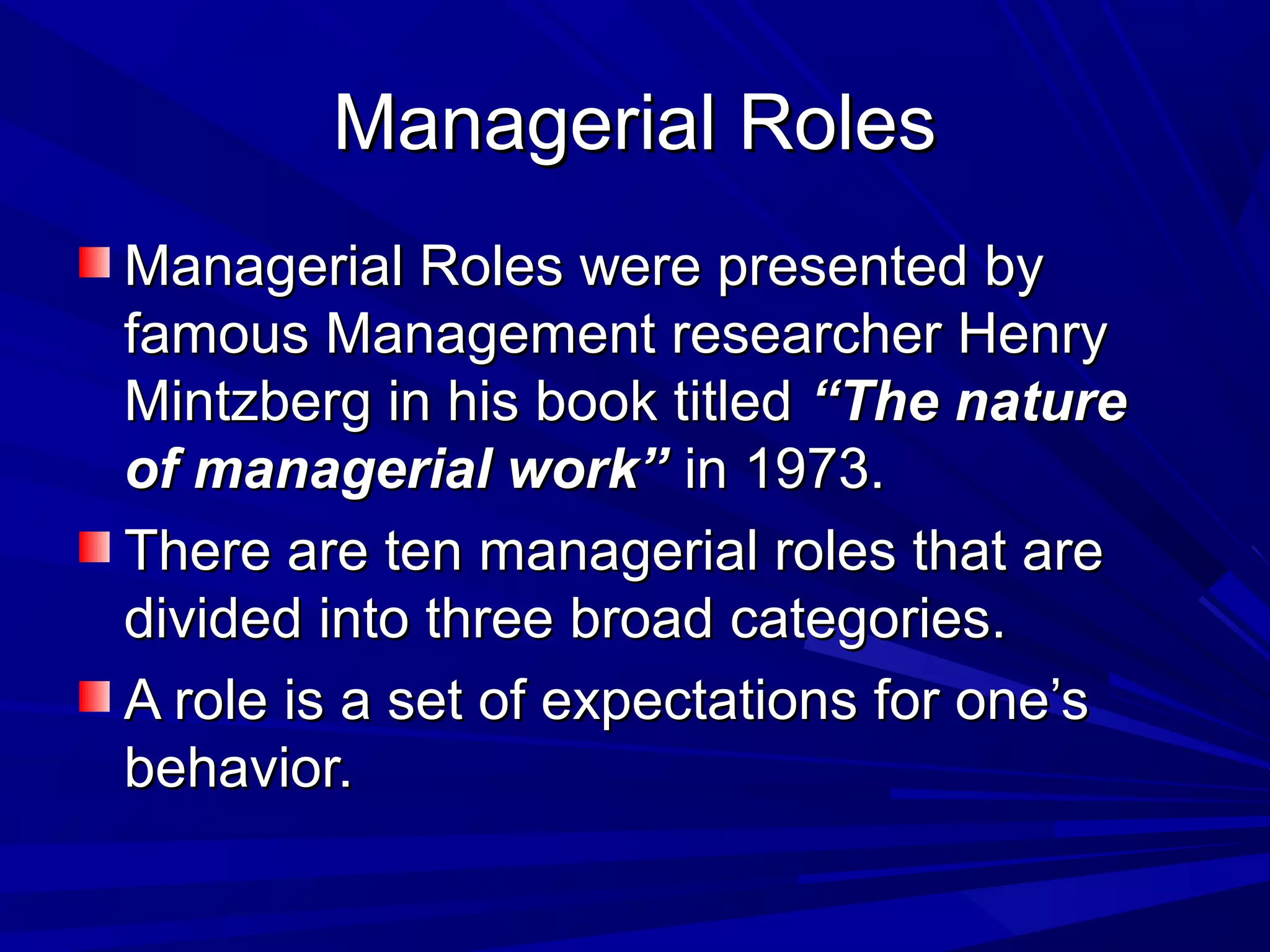 Managerial Roles

Managerial Roles were presented by famous Management researcher Henry Mintzberg in his book titled “The nature of managerial work” in 1973.

There are ten managerial roles that are divided into three broad categories.

A role is a set of expectations for one’s behavior.